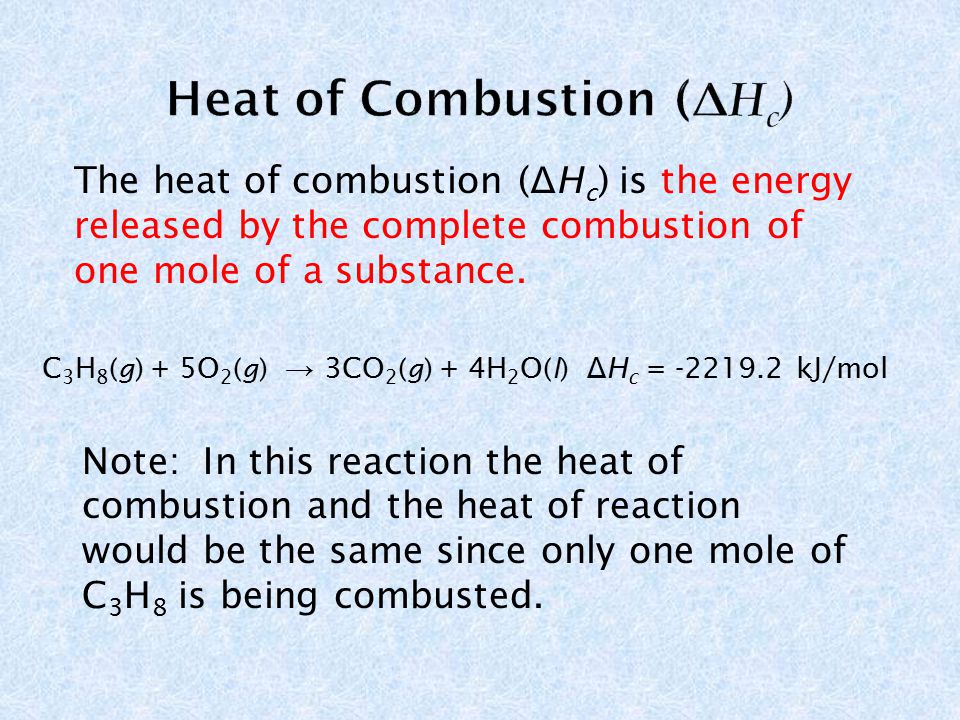 Heat of Combustion ($\Delta H_c$)

The heat of combustion ($\Delta H_c$) is the energy released by the complete combustion of one mole of a substance.

$C_3H_8(g) + 5O_2(g) \rightarrow 3CO_2(g) + 4H_2O(l)$ $\Delta H_c$ = -2219.2 kJ/mol

Note: In this reaction the heat of combustion and the heat of reaction would be the same since only one mole of $C_3H_8$ is being combusted.